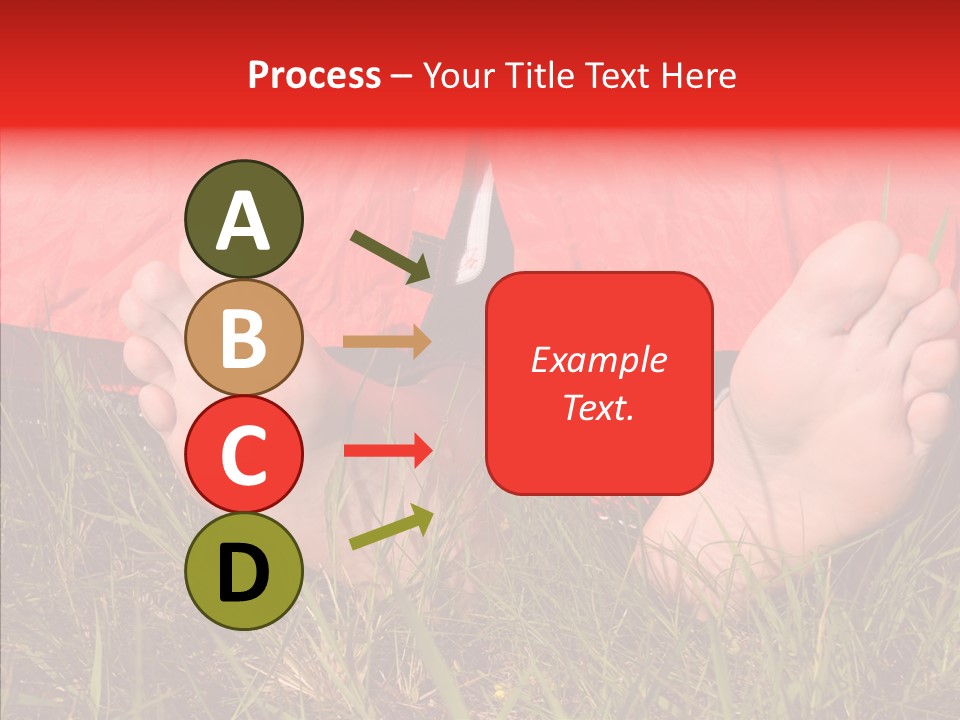 Process – Your Title Text Here

A

B

C

D

Example Text.